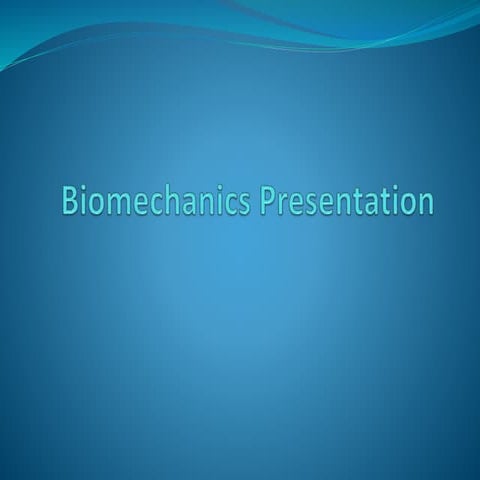 Biomechanics Presentation